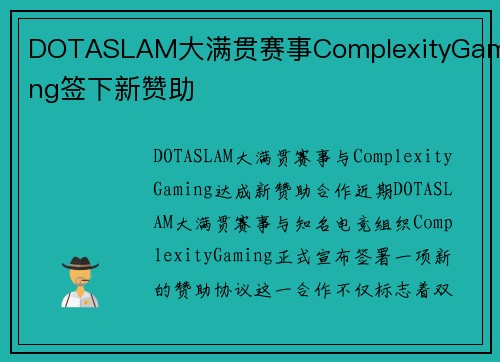 DOTASLAM大满贯赛事ComplexityGaming签下新赞助

DOTASLAM大满贯赛事与ComplexityGaming达成新赞助合作近期DOTASLAM大满贯赛事与知名电竞组织ComplexityGaming正式宣布签署一项新的赞助协议这一合作不仅标志着双